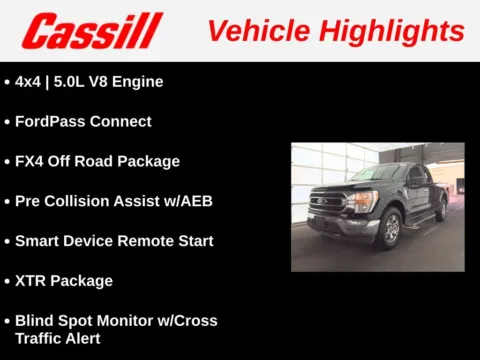 Cassill Vehicle Highlights

• 4x4 | 5.0L V8 Engine

• FordPass Connect

• FX4 Off Road Package

• Pre Collision Assist w/AEB

• Smart Device Remote Start

• XTR Package

• Blind Spot Monitor w/Cross Traffic Alert